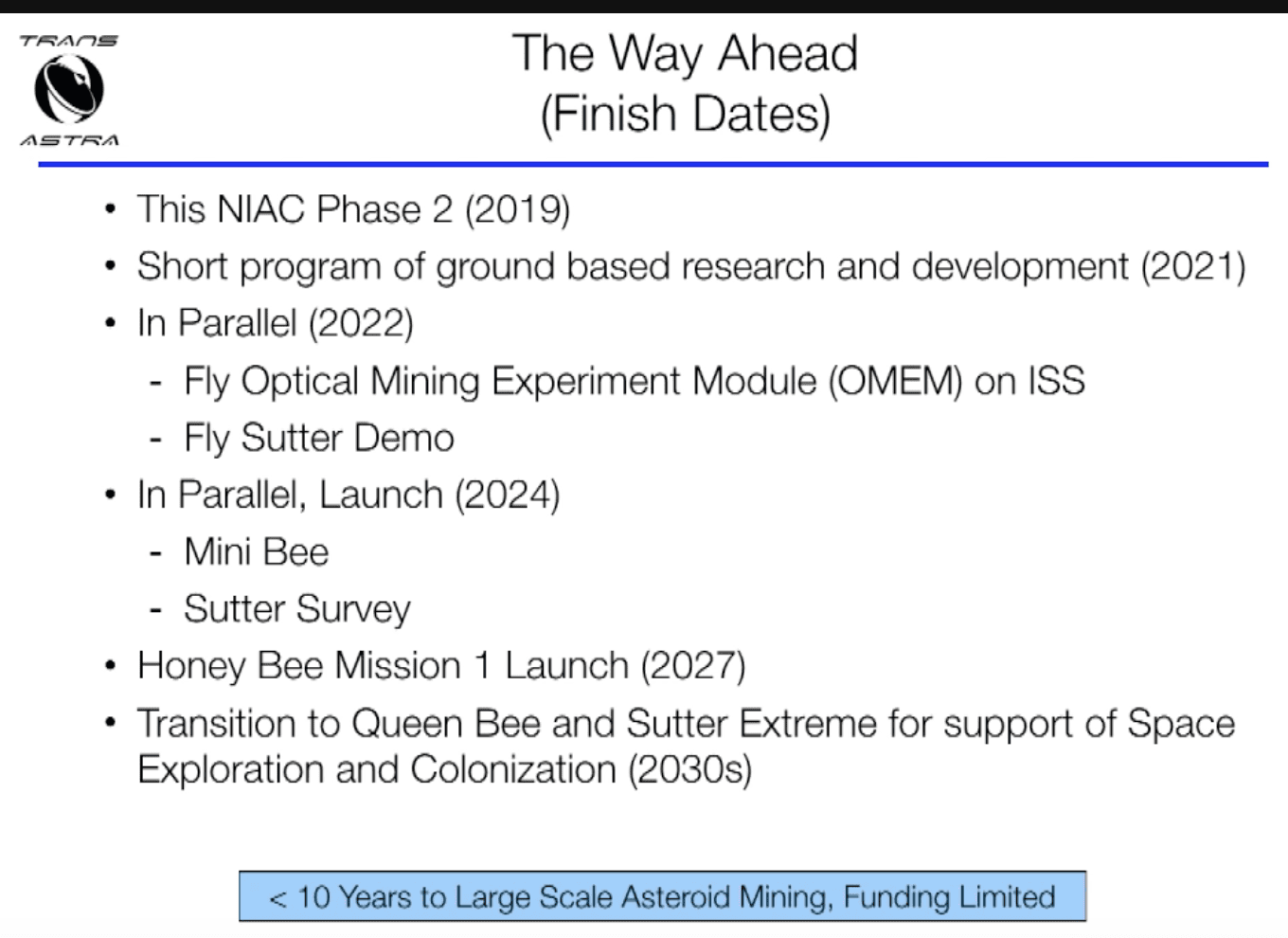 TRANS
ASTRA

The Way Ahead
(Finish Dates)

• This NIAC Phase 2 (2019)
• Short program of ground based research and development (2021)
• In Parallel (2022)
- Fly Optical Mining Experiment Module (OMEM) on ISS
- Fly Sutter Demo
• In Parallel, Launch (2024)
- Mini Bee
- Sutter Survey
• Honey Bee Mission 1 Launch (2027)
• Transition to Queen Bee and Sutter Extreme for support of Space Exploration and Colonization (2030s)

< 10 Years to Large Scale Asteroid Mining, Funding Limited